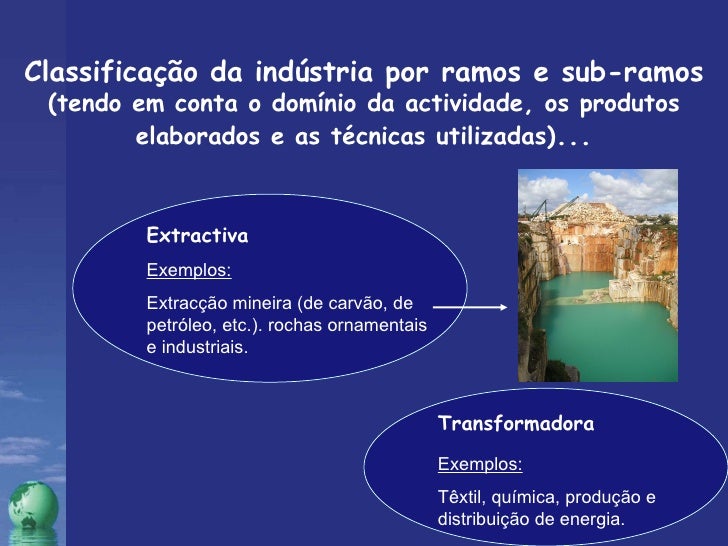 Classificação da indústria por ramos e sub-ramos (tendo em conta o domínio da actividade, os produtos elaborados e as técnicas utilizadas)...

Extractiva

Exemplos:

Extracção mineira (de carvão, de petróleo, etc.). rochas ornamentais e industriais.

Transformadora

Exemplos:

Têxtil, química, produção e distribuição de energia.